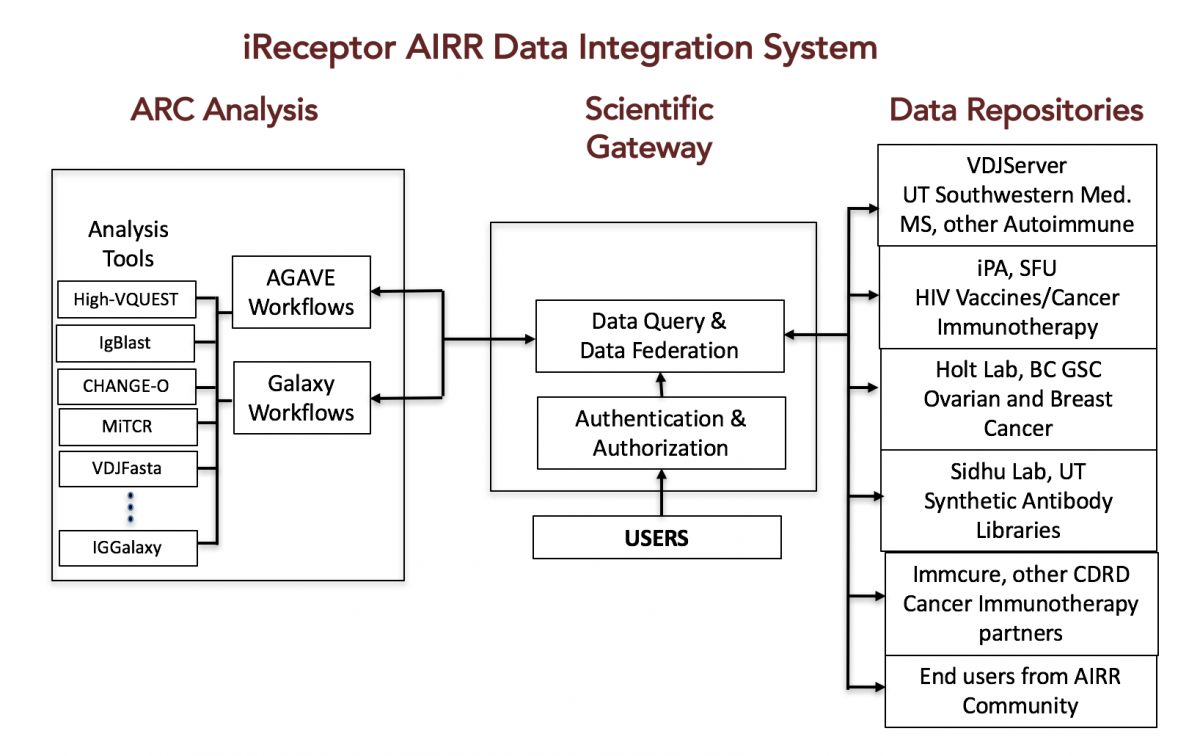 iReceptor AIRR Data Integration System

ARC Analysis

Analysis Tools

High-VQUEST

IgBlast

CHANGE-O

MiTCR

VDJFasta

IGGalaxy

AGAVE Workflows

Galaxy Workflows

Scientific Gateway

Data Query & Data Federation

Authentication & Authorization

USERS

Data Repositories

VDJServer UT Southwestern Med. MS, other Autoimmune

iPA, SFU HIV Vaccines/Cancer Immunotherapy

Holt Lab, BC GSC Ovarian and Breast Cancer

Sidhu Lab, UT Synthetic Antibody Libraries

Immcure, other CDRD Cancer Immunotherapy partners

End users from AIRR Community